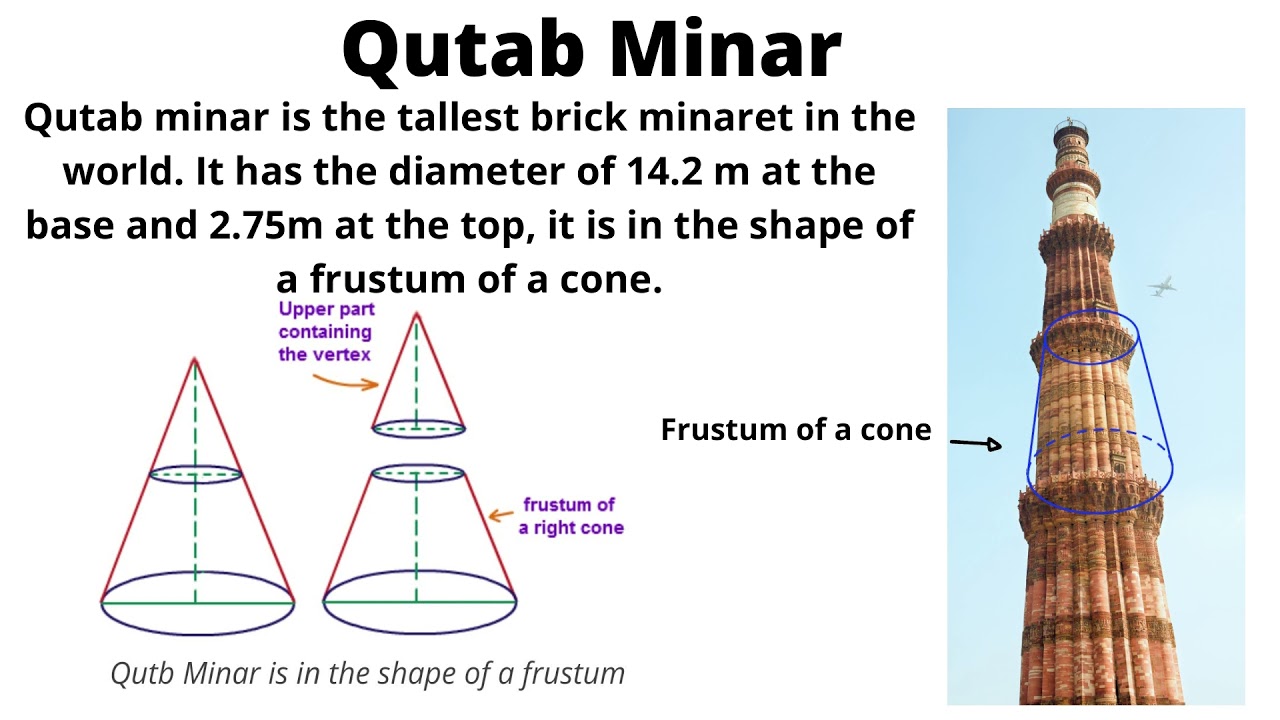 Qutab Minar

Qutab minar is the tallest brick minaret in the world. It has the diameter of 14.2 m at the base and 2.75m at the top, it is in the shape of a frustum of a cone.

Upper part containing the vertex

frustum of a right cone

Qutb Minar is in the shape of a frustum

Frustum of a cone